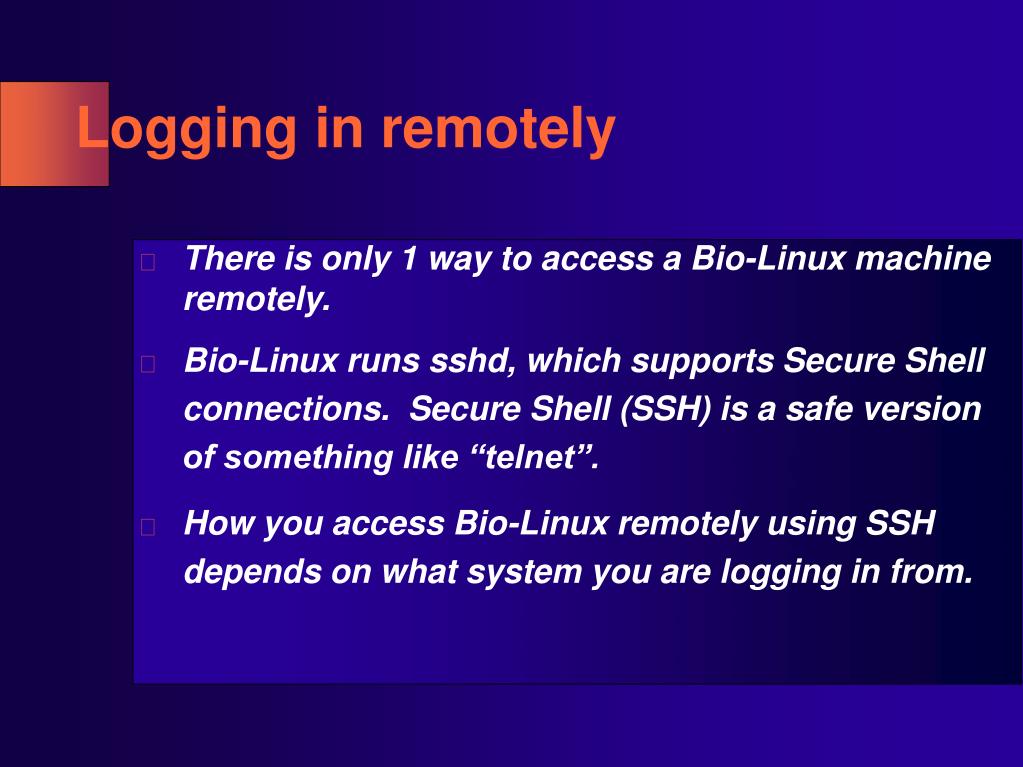 Logging in remotely

There is only 1 way to access a Bio-Linux machine remotely.

Bio-Linux runs sshd, which supports Secure Shell connections. Secure Shell (SSH) is a safe version of something like “telnet”.

How you access Bio-Linux remotely using SSH depends on what system you are logging in from.